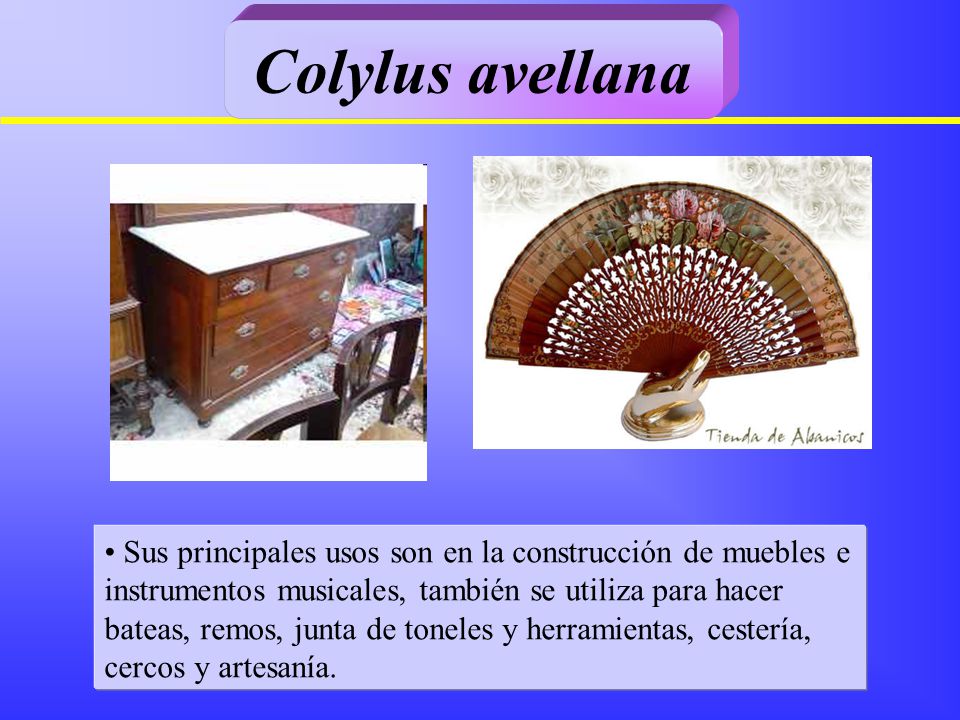 Colylus avellana

Tienda de Abanicos

• Sus principales usos son en la construcción de muebles e instrumentos musicales, también se utiliza para hacer bateas, remos, junta de toneles y herramientas, cestería, cercos y artesanía.